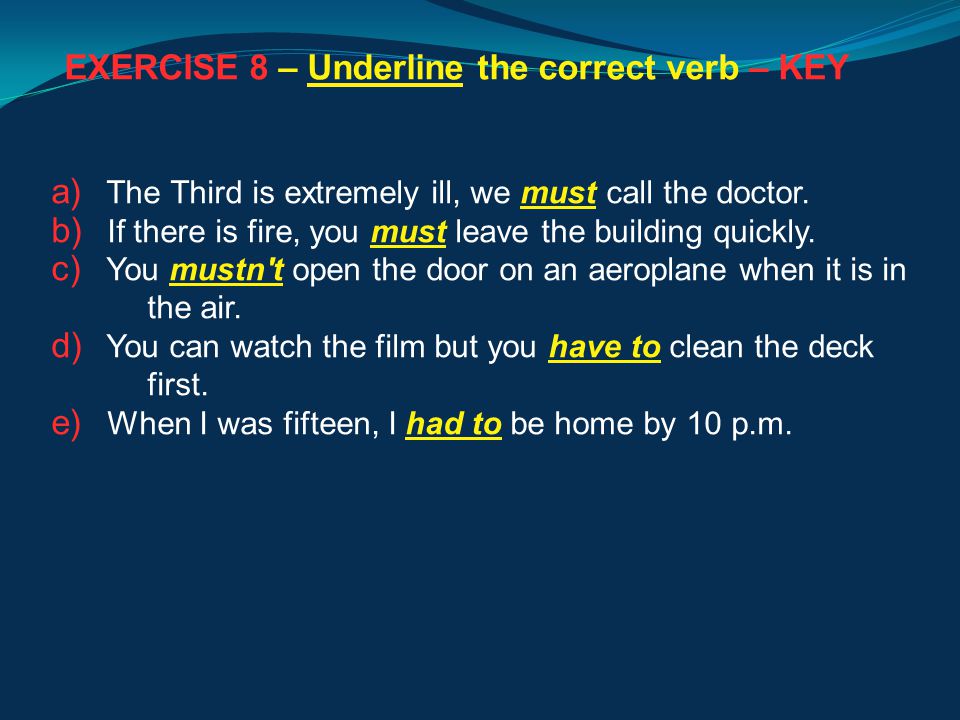 EXERCISE 8 – Underline the correct verb – KEY

a) The Third is extremely ill, we must call the doctor.
b) If there is fire, you must leave the building quickly.
c) You mustn't open the door on an aeroplane when it is in the air.
d) You can watch the film but you have to clean the deck first.
e) When I was fifteen, I had to be home by 10 p.m.